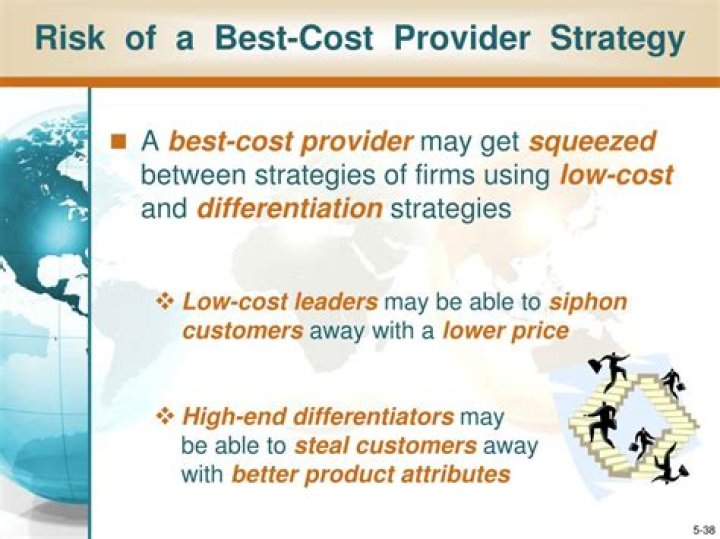 Risk of a Best-Cost Provider Strategy

■ A best-cost provider may get squeezed between strategies of firms using low-cost and differentiation strategies

❖ Low-cost leaders may be able to siphon customers away with a lower price

❖ High-end differentiators may be able to steal customers away with better product attributes

5-38